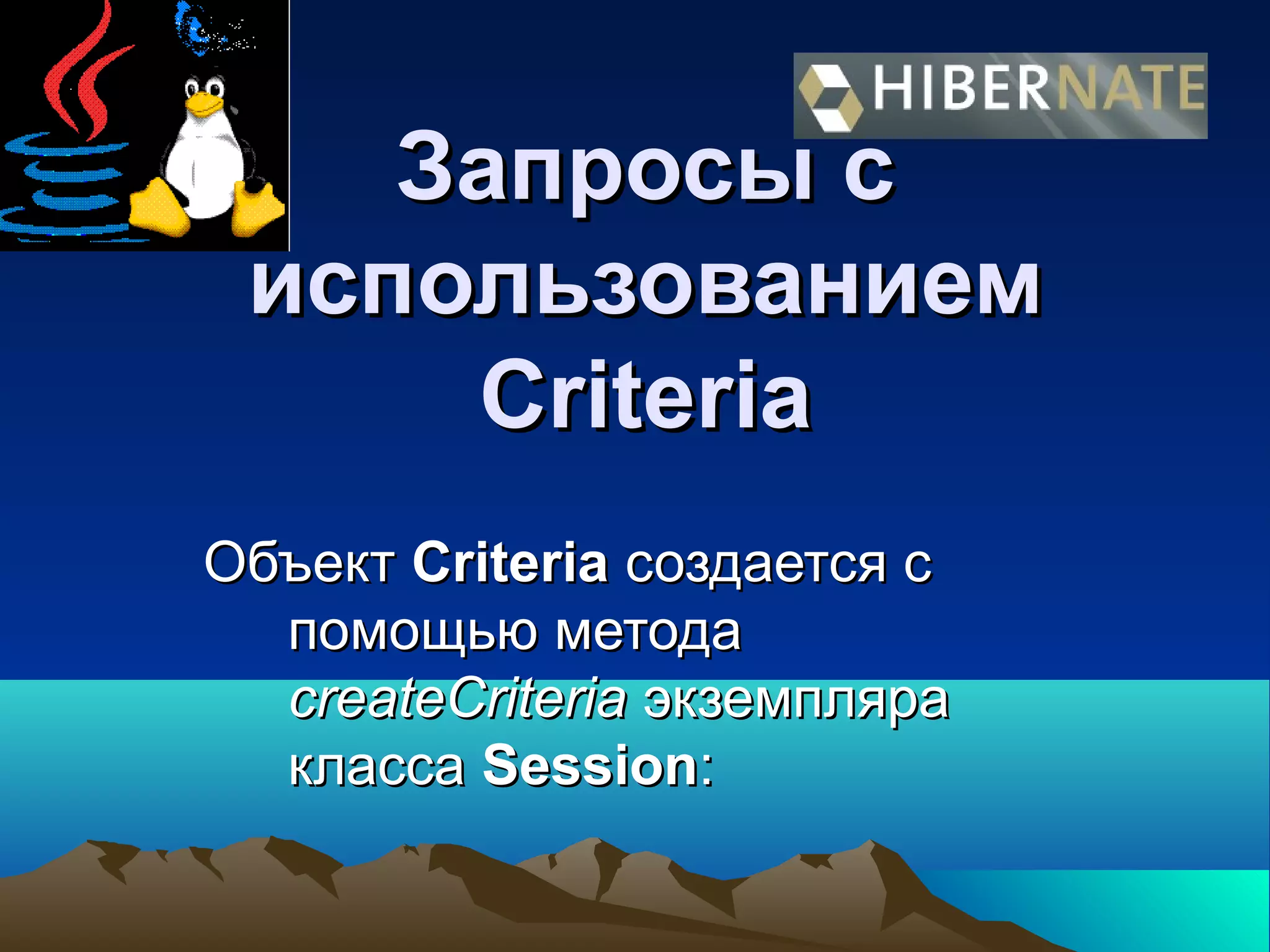 HIBERNATE

Запросы с использованием Criteria

Объект Criteria создается с помощью метода createCriteria экземпляра класса Session: